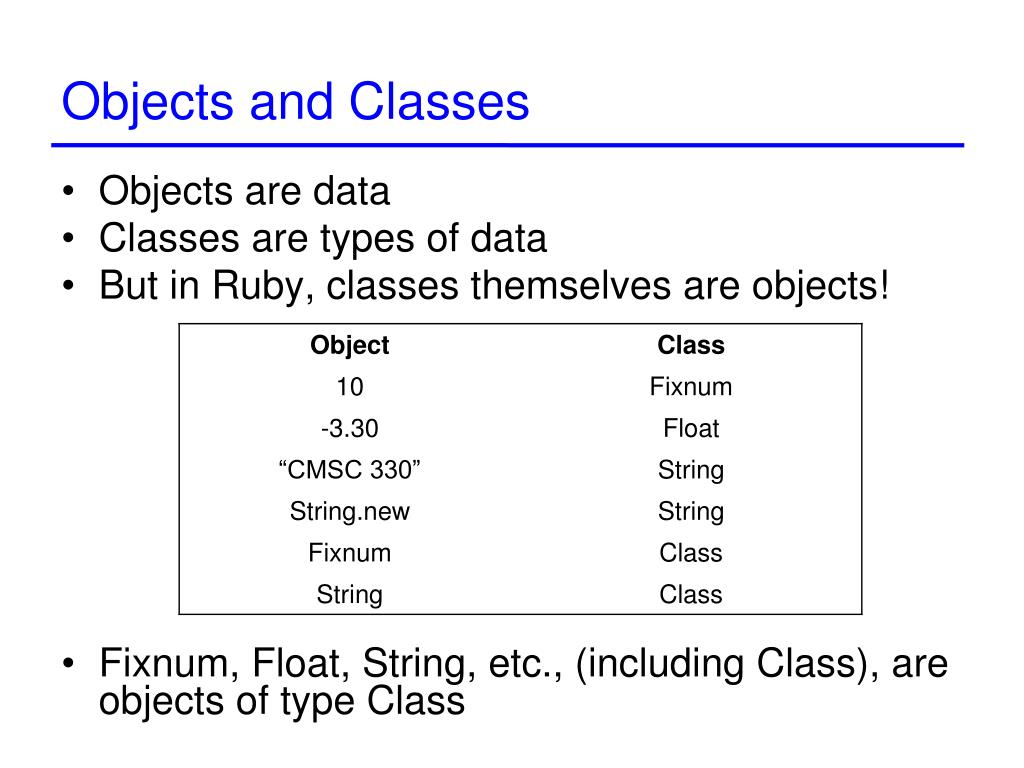 Objects and Classes

• Objects are data
• Classes are types of data
• But in Ruby, classes themselves are objects!

| Object | Class |
|---|---|
| 10 | Fixnum |
| -3.30 | Float |
| “CMSC 330” | String |
| String.new | String |
| Fixnum | Class |
| String | Class |

• Fixnum, Float, String, etc., (including Class), are objects of type Class